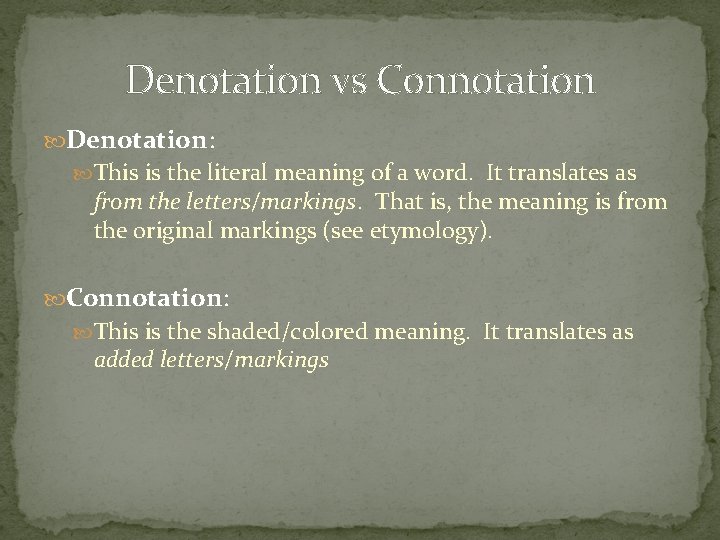 Denotation vs Connotation

Denotation:

This is the literal meaning of a word. It translates as from the letters/markings. That is, the meaning is from the original markings (see etymology).

Connotation:

This is the shaded/colored meaning. It translates as added letters/markings